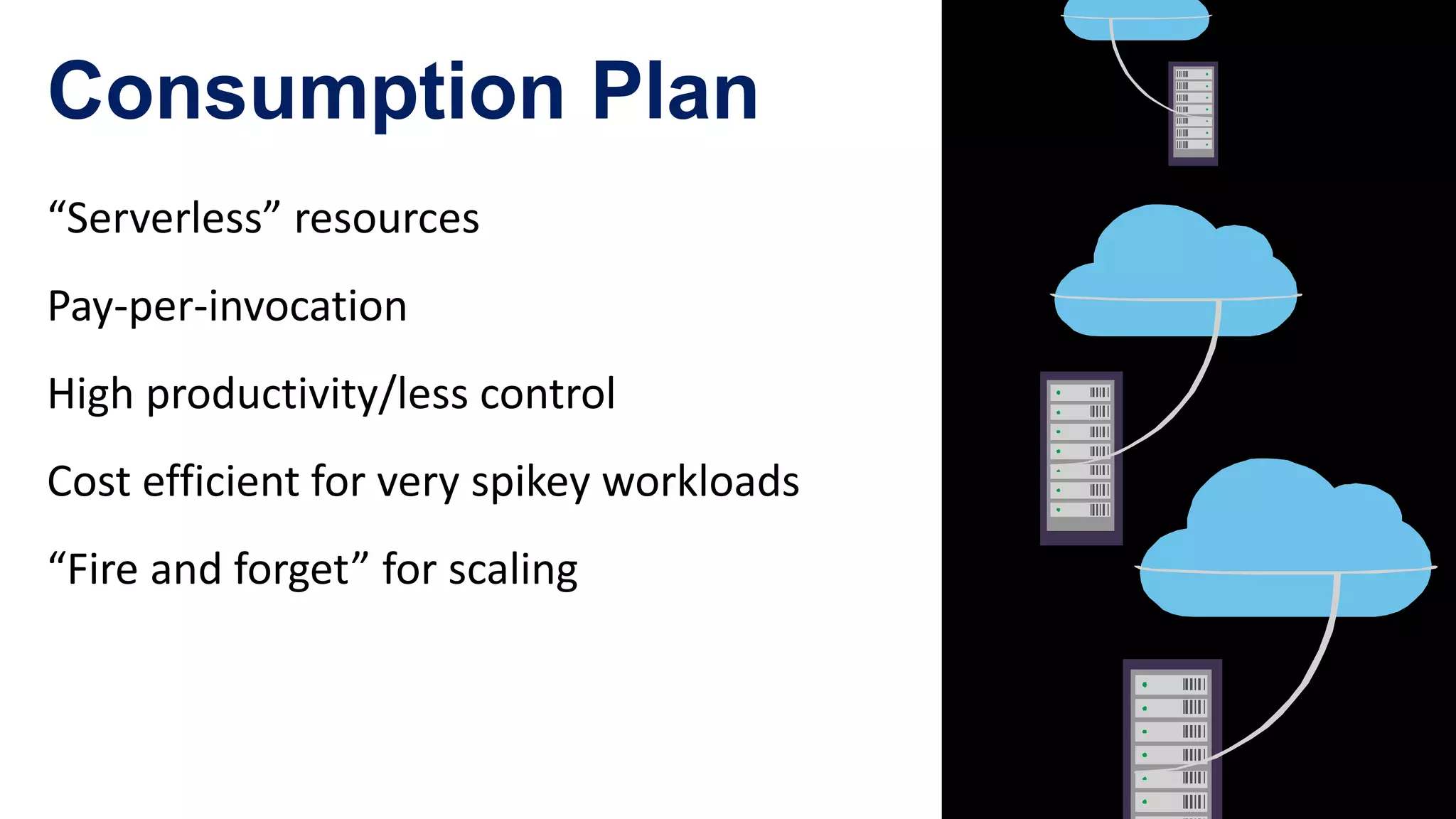 Consumption Plan

“Serverless” resources

Pay-per-invocation

High productivity/less control

Cost efficient for very spikey workloads

“Fire and forget” for scaling